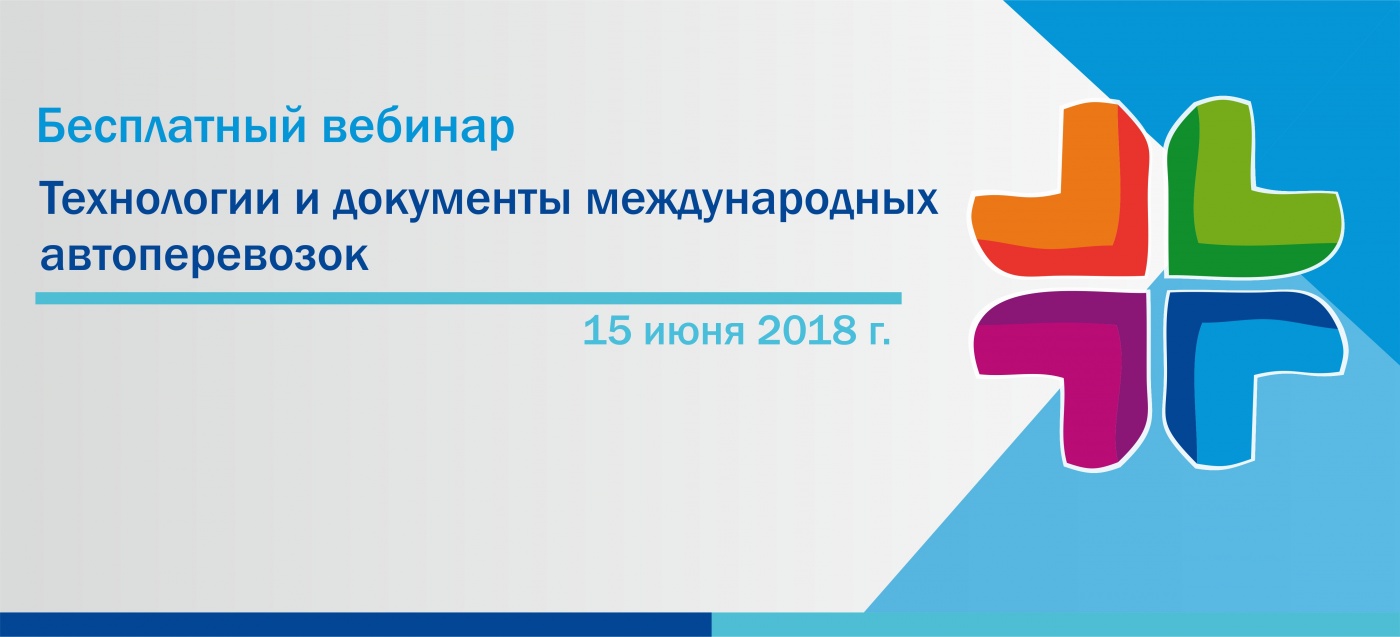 Бесплатный вебинар

Технологии и документы международных автоперевозок

15 июня 2018 г.